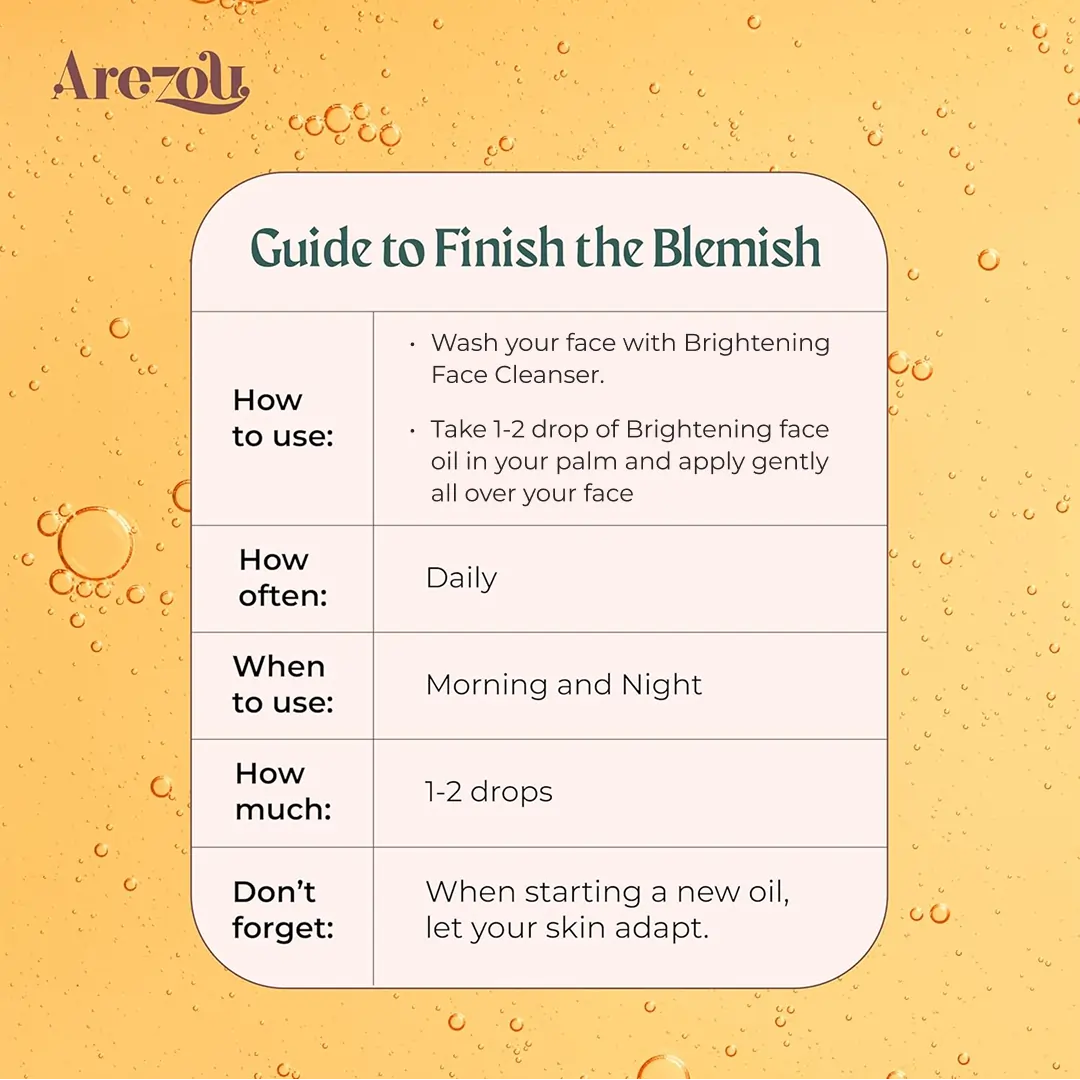 Arezou

Guide to Finish the Blemish

| | |
|---|---|
| How to use: | • Wash your face with Brightening Face Cleanser. • Take 1-2 drop of Brightening face oil in your palm and apply gently all over your face |
| How often: | Daily |
| When to use: | Morning and Night |
| How much: | 1-2 drops |
| Don't forget: | When starting a new oil, let your skin adapt. |